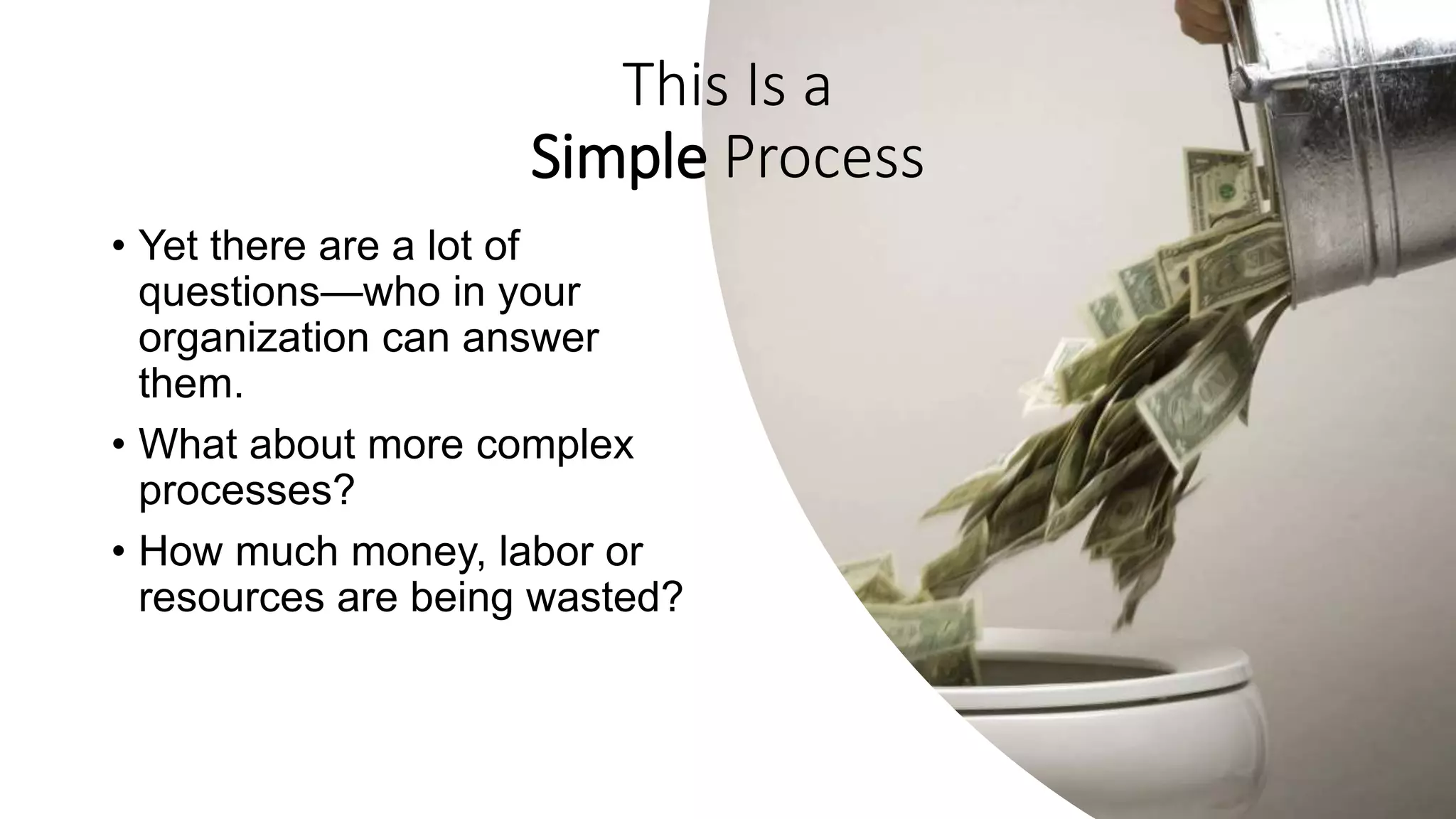 This Is a
Simple Process

• Yet there are a lot of questions—who in your organization can answer them.

• What about more complex processes?

• How much money, labor or resources are being wasted?